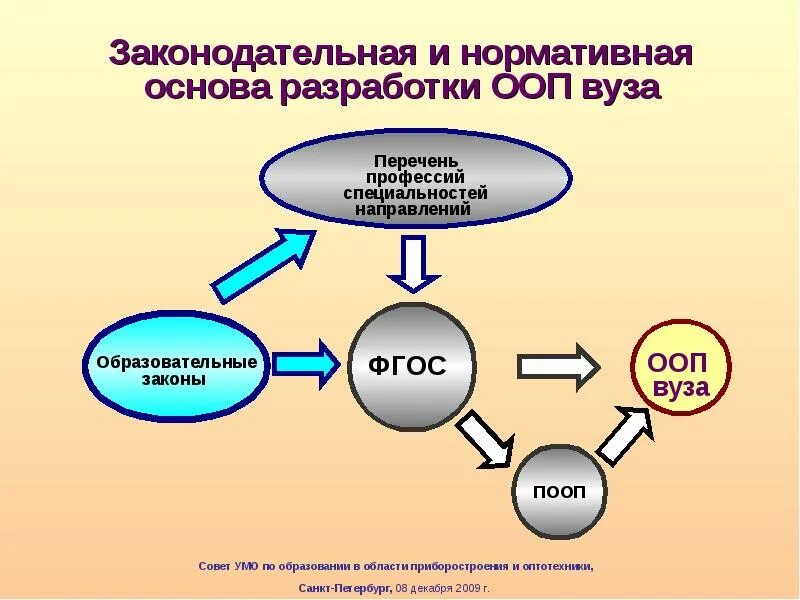 Законодательная и нормативная основа разработки ООП вуза

Перечень профессий специальностей направлений

Образовательные законы

ФГОС

ООП вуза

ПООП

Совет УМО по образовании в области приборостроения и оптотехники,

Санкт-Петербург, 08 декабря 2009 г.